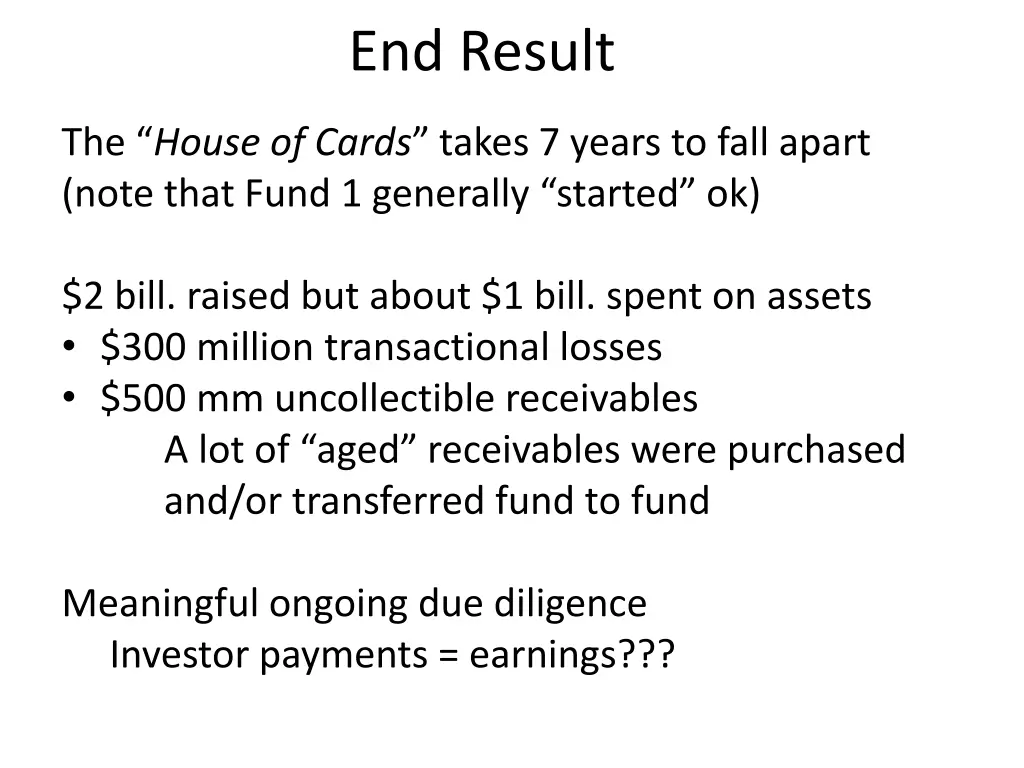 End Result

The “House of Cards” takes 7 years to fall apart (note that Fund 1 generally “started” ok)

\$2 bill. raised but about \$1 bill. spent on assets
• \$300 million transactional losses
• \$500 mm uncollectible receivables
A lot of “aged” receivables were purchased and/or transferred fund to fund

Meaningful ongoing due diligence
Investor payments = earnings???